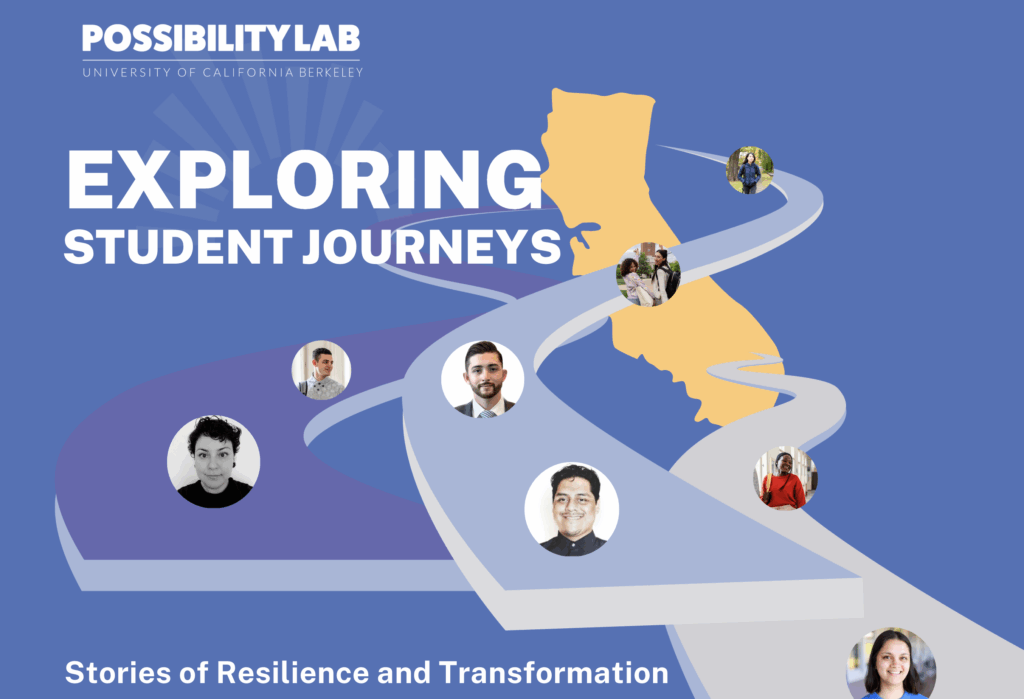 POSSIBILITY LAB
UNIVERSITY OF CALIFORNIA BERKELEY

EXPLORING
STUDENT JOURNEYS

Stories of Resilience and Transformation